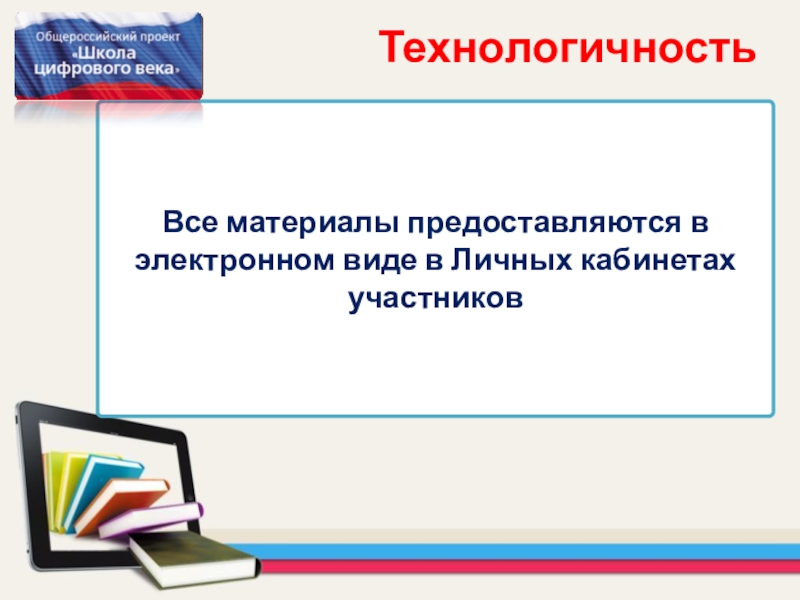 Общероссийский проект «Школа цифрового века»

Технологичность

Все материалы предоставляются в электронном виде в Личных кабинетах участников